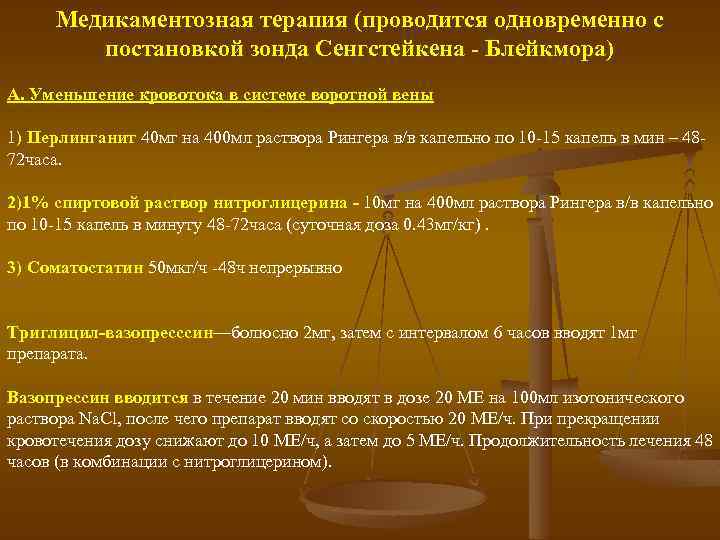 Медикаментозная терапия (проводится одновременно с постановкой зонда Сенгстейкена - Блейкмора)

А. Уменьшение кровотока в системе воротной вены

1) Перлинганит 40мг на 400мл раствора Рингера в/в капельно по 10-15 капель в мин – 48-72часа.

2)1% спиртовой раствор нитроглицерина - 10мг на 400мл раствора Рингера в/в капельно по 10-15 капель в минуту 48-72часа (суточная доза 0.43мг/кг) .

3) Соматостатин 50мкг/ч -48ч непрерывно

Триглицил-вазопресссин—болюсно 2мг, затем с интервалом 6 часов вводят 1мг препарата.

Вазопрессин вводится в течение 20 мин вводят в дозе 20 МЕ на 100мл изотонического раствора NaCl, после чего препарат вводят со скоростью 20 МЕ/ч. При прекращении кровотечения дозу снижают до 10 МЕ/ч, а затем до 5 МЕ/ч. Продолжительность лечения 48 часов (в комбинации с нитроглицерином).